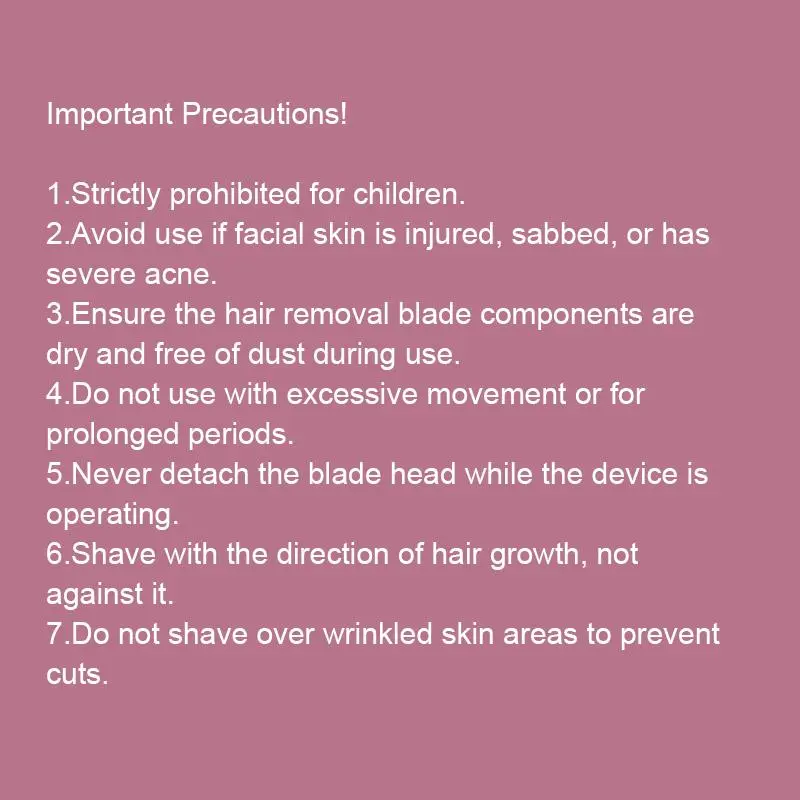 Important Precautions!

1.Strictly prohibited for children.
2.Avoid use if facial skin is injured, sabbed, or has severe acne.
3.Ensure the hair removal blade components are dry and free of dust during use.
4.Do not use with excessive movement or for prolonged periods.
5.Never detach the blade head while the device is operating.
6.Shave with the direction of hair growth, not against it.
7.Do not shave over wrinkled skin areas to prevent cuts.